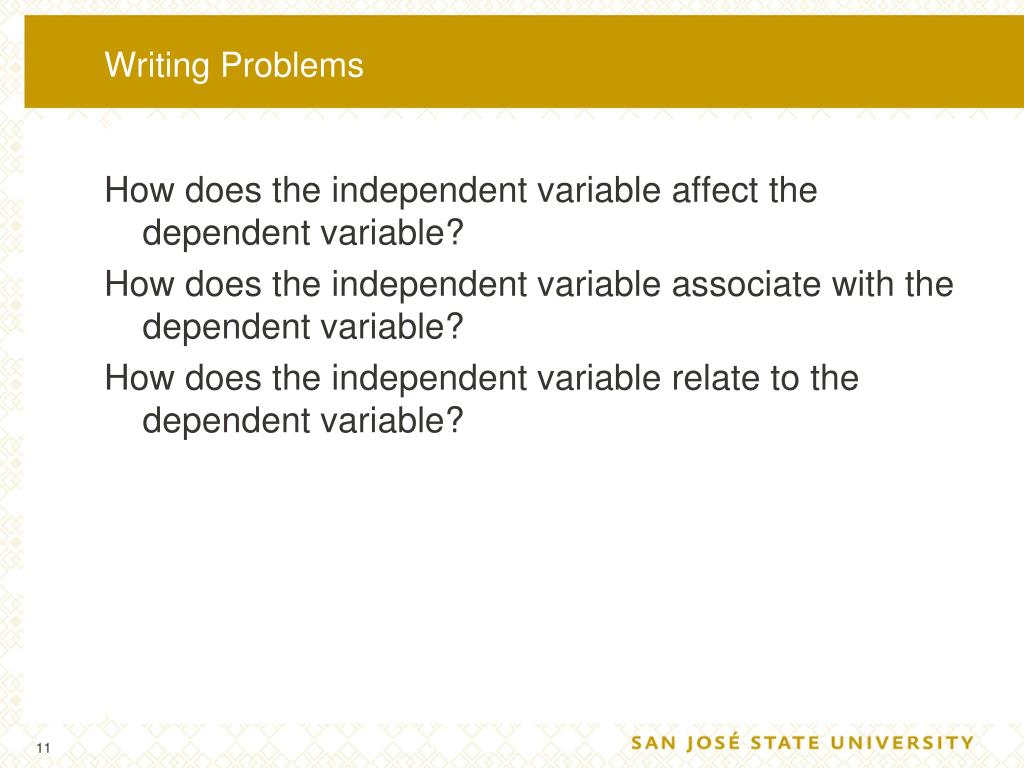 Writing Problems

How does the independent variable affect the dependent variable?

How does the independent variable associate with the dependent variable?

How does the independent variable relate to the dependent variable?

11

SAN JOSÉ STATE UNIVERSITY